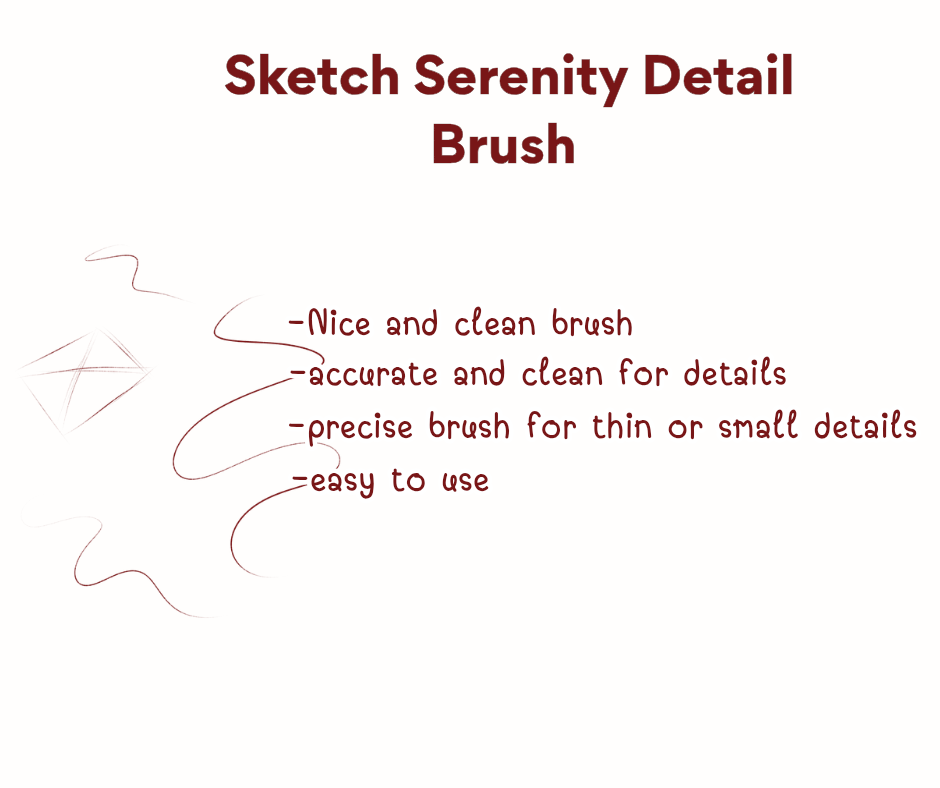 Sketch Serenity Detail Brush

-Nice and clean brush
-accurate and clean for details
-precise brush for thin or small details
-easy to use